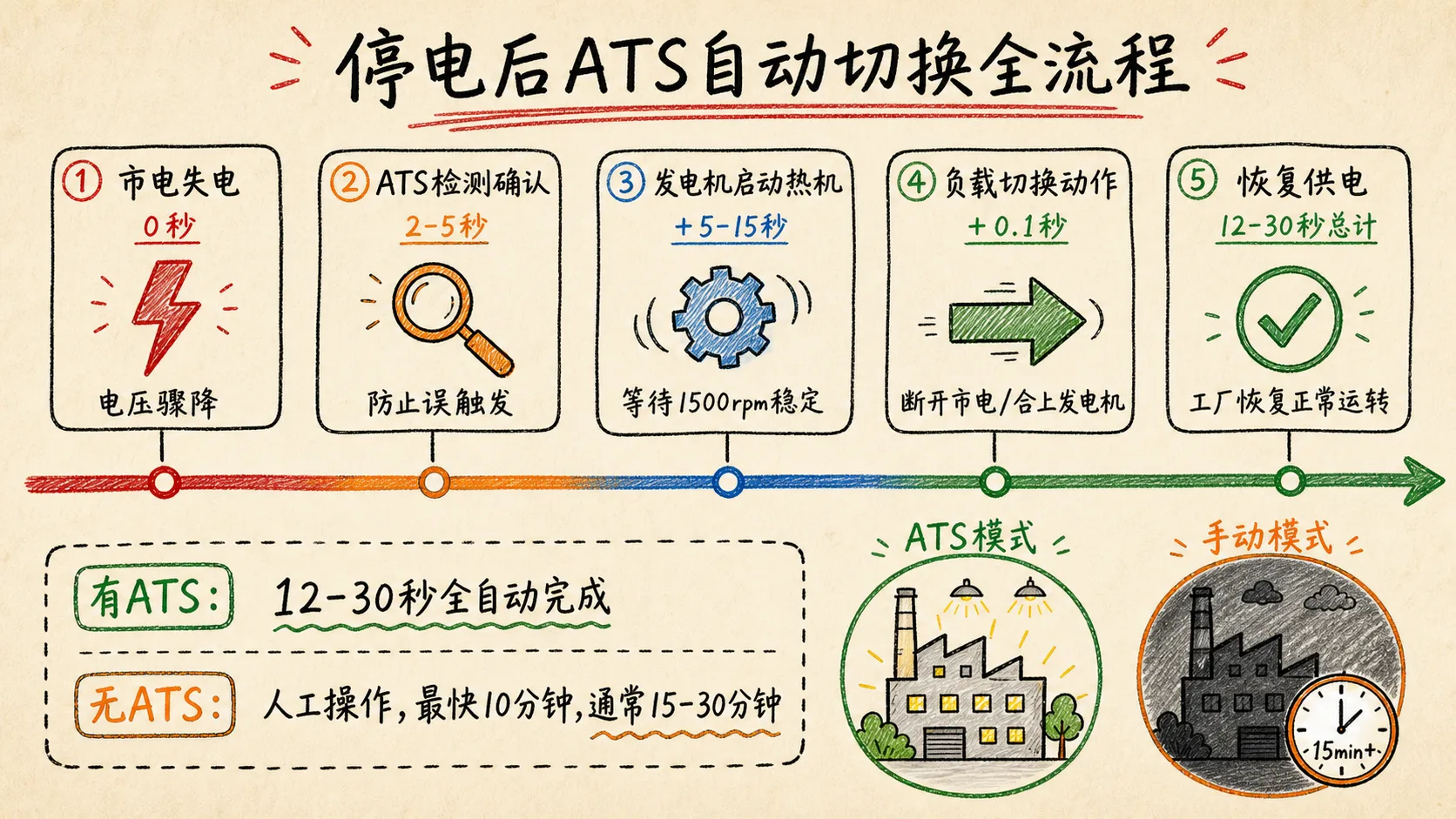 停电后ATS自动切换全流程

① 市电失电
0秒
电压骤降

② ATS检测确认
2-5秒
防止误触发

③ 发电机启动热机
+5-15秒
等待1500rpm稳定

④ 负载切换动作
+0.1秒
断开市电/合上发电机

⑤ 恢复供电
12-30秒总计
工厂恢复正常运转

有ATS: 12-30秒全自动完成

无ATS: 人工操作,最快10分钟,通常15-30分钟

ATS模式

手动模式

15min+